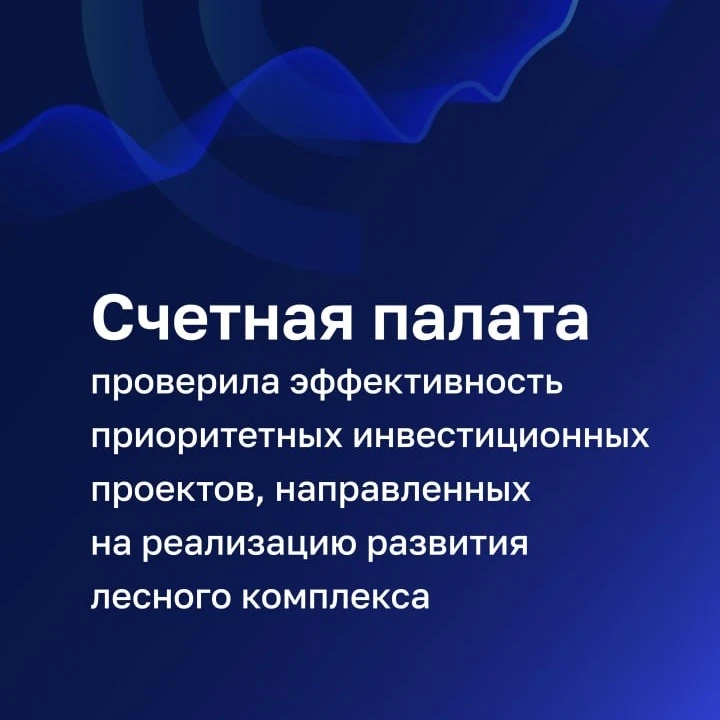 Счетная палата

проверила эффективность приоритетных инвестиционных проектов, направленных на реализацию развития лесного комплекса